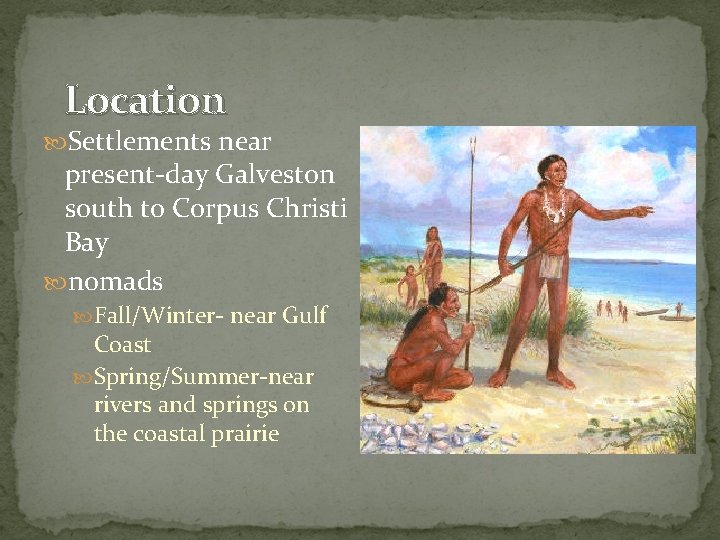 Location

Settlements near present-day Galveston south to Corpus Christi Bay

nomads

Fall/Winter- near Gulf Coast

Spring/Summer-near rivers and springs on the coastal prairie